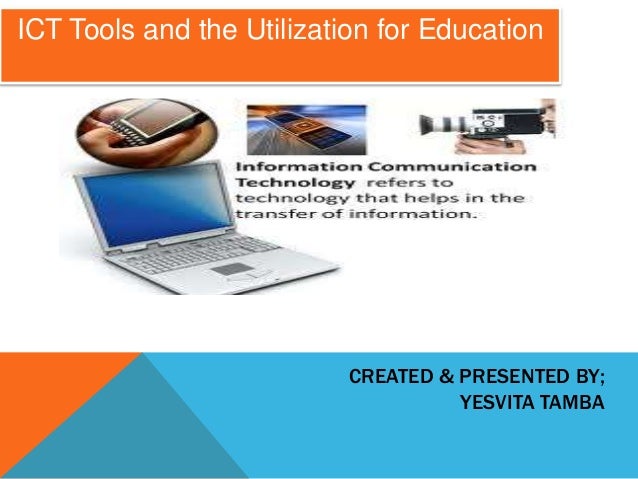 ICT Tools and the Utilization for Education

Information Communication Technology refers to technology that helps in the transfer of information.

CREATED & PRESENTED BY;
YESVITA TAMBA